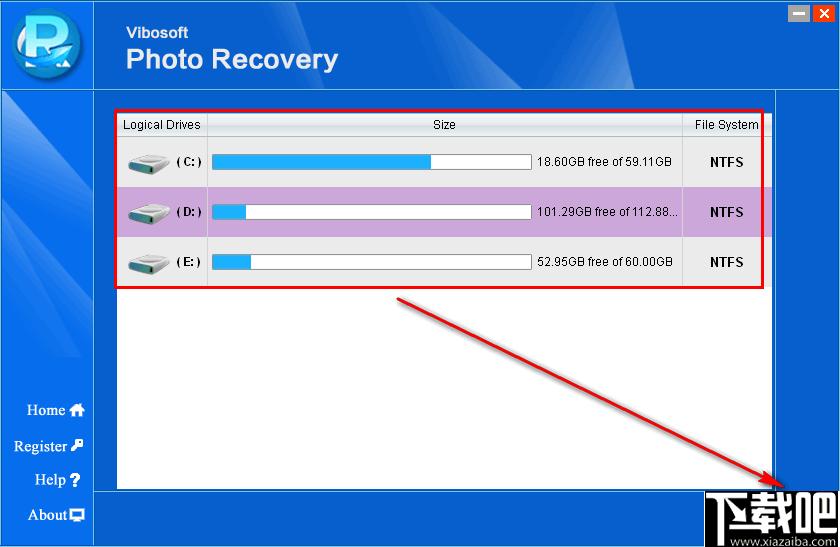 Vibosoft
Photo Recovery

| Logical Drives | Size | File System |
|---|---|---|
| ( C: ) | 18.60GB free of 59.11GB | NTFS |
| ( D: ) | 101.29GB free of 112.88... | NTFS |
| ( E: ) | 52.95GB free of 60.00GB | NTFS |

Home
Register
Help
About

下载吧
www.xiazaiba.com